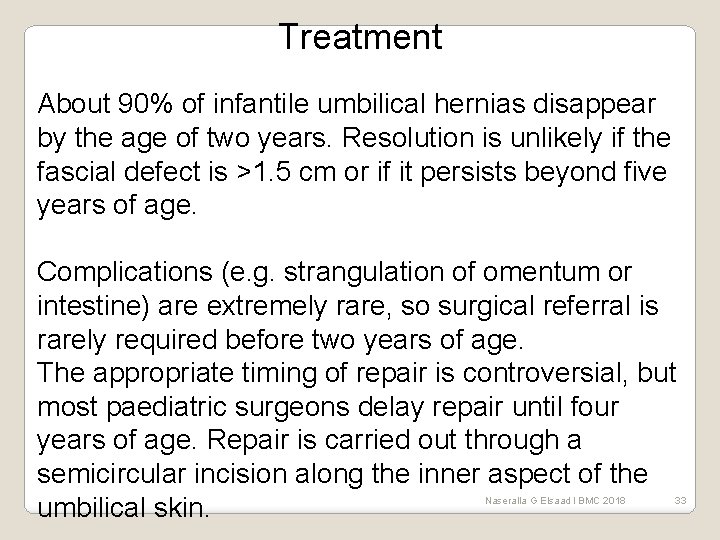 Treatment

About 90% of infantile umbilical hernias disappear by the age of two years. Resolution is unlikely if the fascial defect is >1.5 cm or if it persists beyond five years of age.

Complications (e.g. strangulation of omentum or intestine) are extremely rare, so surgical referral is rarely required before two years of age.
The appropriate timing of repair is controversial, but most paediatric surgeons delay repair until four years of age. Repair is carried out through a semicircular incision along the inner aspect of the umbilical skin.

Naseralla G Elsaad I BMC 2018 33